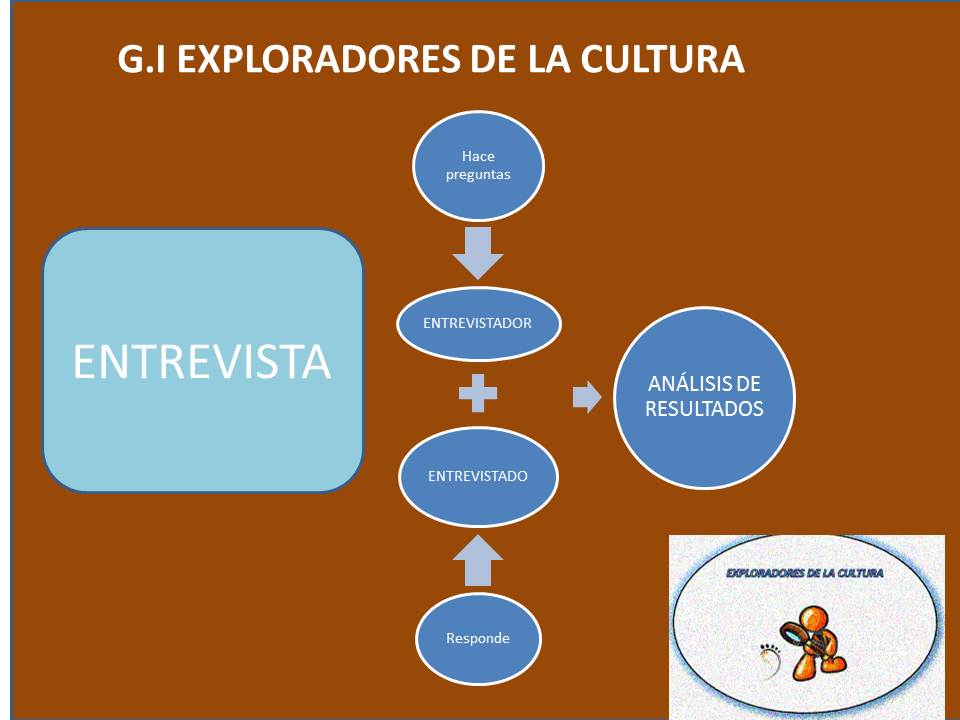 G.I EXPLORADORES DE LA CULTURA

ENTREVISTA

Hace preguntas

ENTREVISTADOR

ENTREVISTADO

Responde

ANÁLISIS DE RESULTADOS

EXPLORADORES DE LA CULTURA